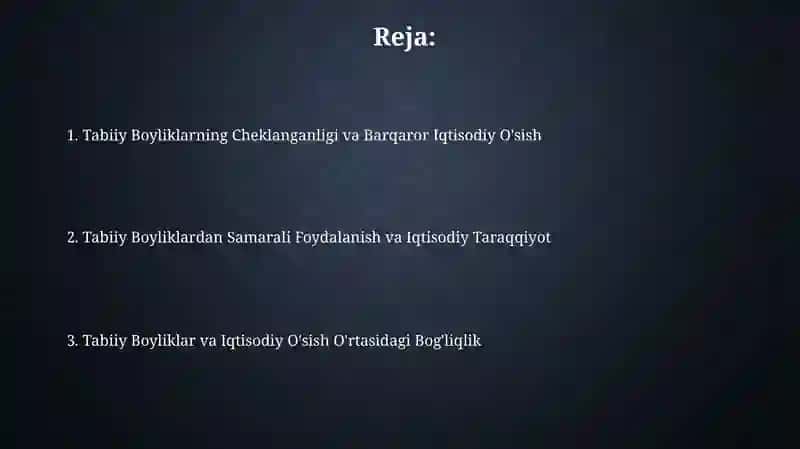 Reja:

1. Tabiiy Boyliklarning Cheklanganligi va Barqaror Iqtisodiy O'sish

2. Tabiiy Boyliklardan Samarali Foydalanish va Iqtisodiy Taraqqiyot

3. Tabiiy Boyliklar va Iqtisodiy O'sish O'rtasidagi Bog'liqlik